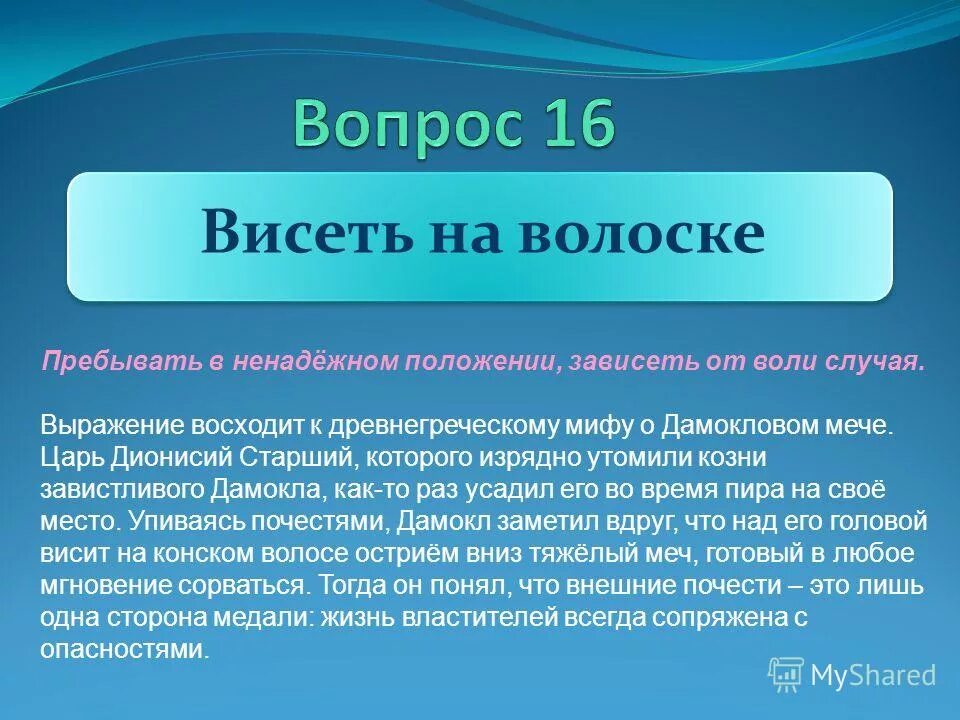 Вопрос 16

Висеть на волоске

Пребывать в ненадёжном положении, зависеть от воли случая.

Выражение восходит к древнегреческому мифу о Дамокловом мече. Царь Дионисий Старший, которого изрядно утомили козни завистливого Дамокла, как-то раз усадил его во время пира на своё место. Упиваясь почестями, Дамокл заметил вдруг, что над его головой висит на конском волосе остриём вниз тяжёлый меч, готовый в любое мгновение сорваться. Тогда он понял, что внешние почести – это лишь одна сторона медали: жизнь властителей всегда сопряжена с опасностями.

MyShared